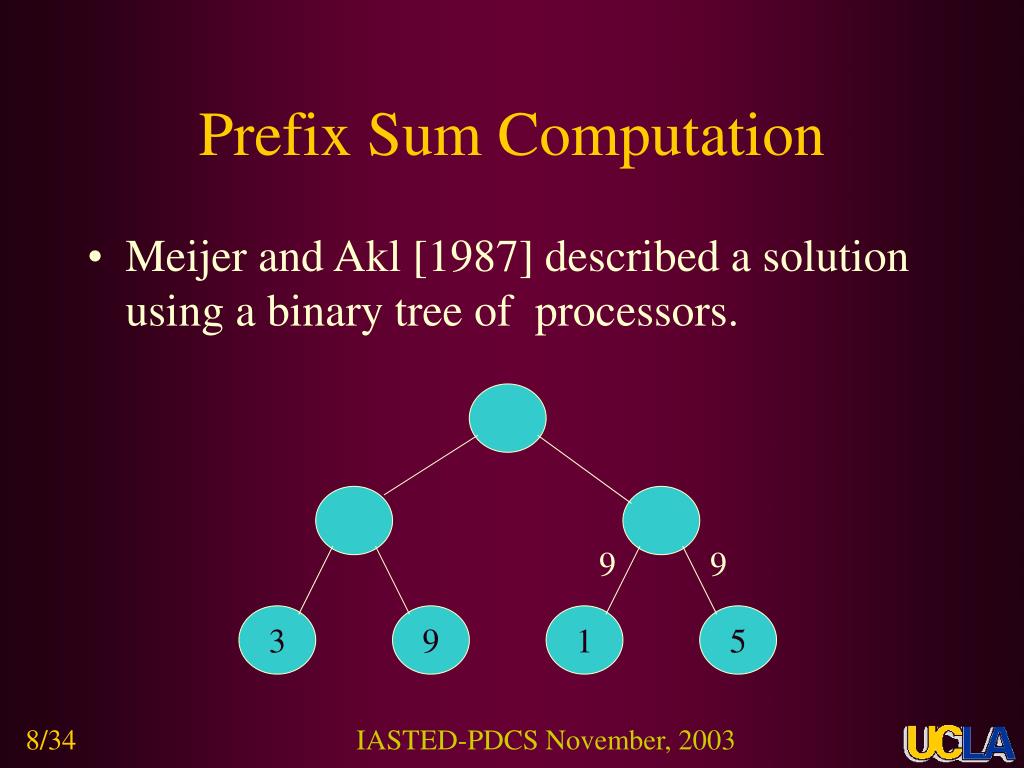 Prefix Sum Computation

• Meijer and Akl [1987] described a solution using a binary tree of processors.

9
9
3
9
1
5

8/34
IASTED-PDCS November, 2003
UCLA